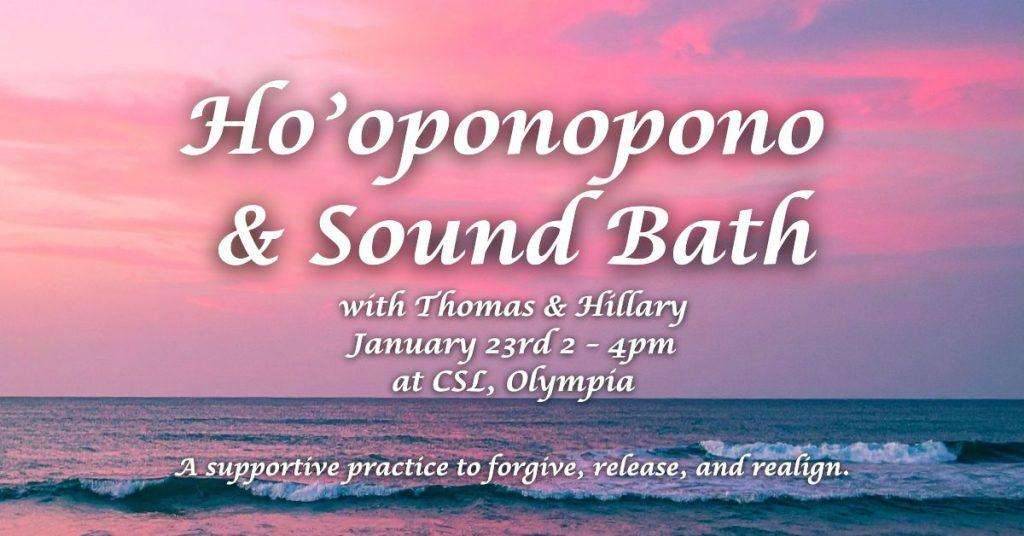 Ho'oponopono & Sound Bath

with Thomas & Hillary
January 23rd 2 - 4pm
at CSL, Olympia

A supportive practice to forgive, release, and realign.